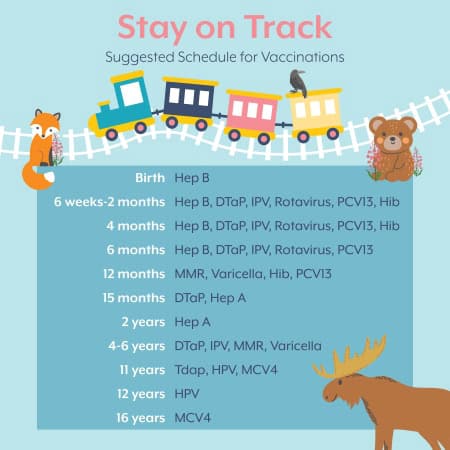 Stay on Track

Suggested Schedule for Vaccinations

| | |
|---|---|
| Birth | Hep B |
| 6 weeks-2 months | Hep B, DTaP, IPV, Rotavirus, PCV13, Hib |
| 4 months | Hep B, DTaP, IPV, Rotavirus, PCV13, Hib |
| 6 months | Hep B, DTaP, IPV, Rotavirus, PCV13 |
| 12 months | MMR, Varicella, Hib, PCV13 |
| 15 months | DTaP, Hep A |
| 2 years | Hep A |
| 4-6 years | DTaP, IPV, MMR, Varicella |
| 11 years | Tdap, HPV, MCV4 |
| 12 years | HPV |
| 16 years | MCV4 |